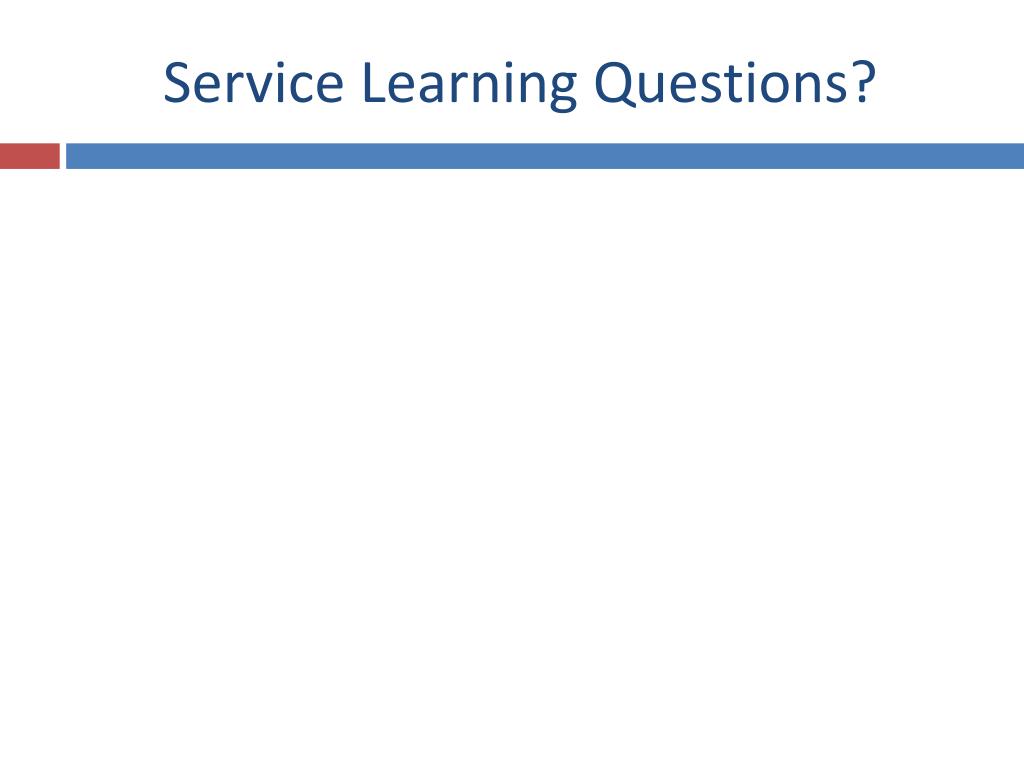 Service Learning Questions?